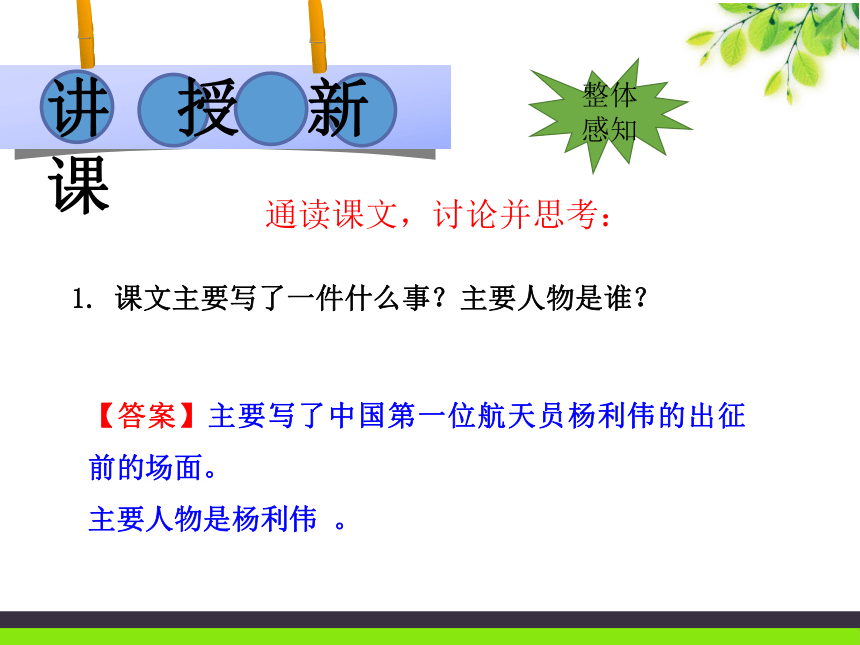 讲 授 新 课

整体感知

通读课文，讨论并思考：

1. 课文主要写了一件什么事？主要人物是谁？

【答案】主要写了中国第一位航天员杨利伟的出征前的场面。
主要人物是杨利伟 。